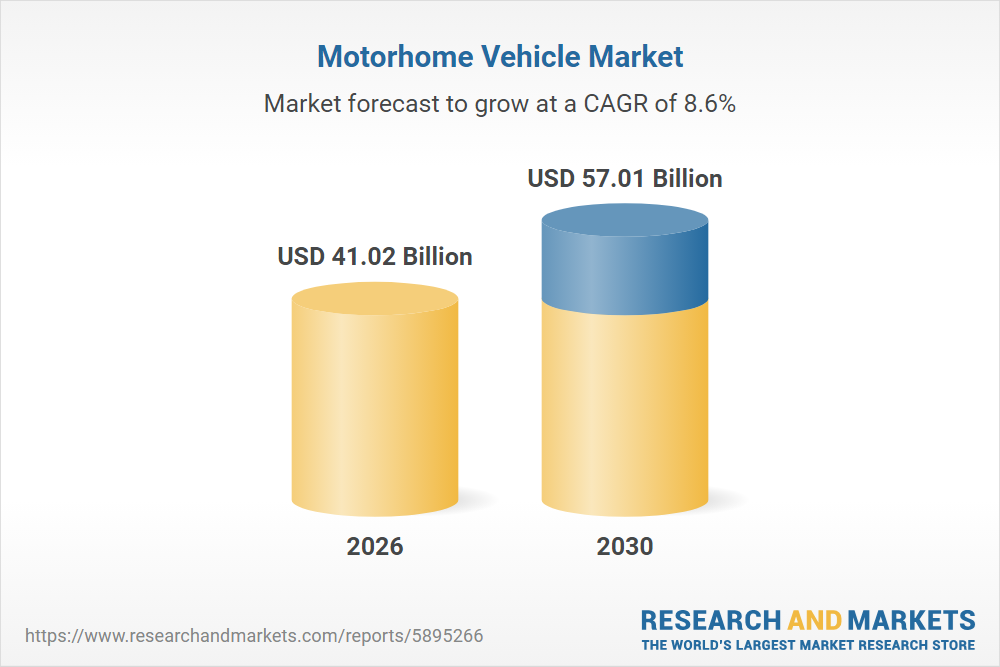 Motorhome Vehicle Market

Market forecast to grow at a CAGR of 8.6%

USD 41.02 Billion

USD 57.01 Billion

2026

2030

https://www.researchandmarkets.com/reports/5895266

RESEARCH AND MARKETS
THE WORLD'S LARGEST MARKET RESEARCH STORE